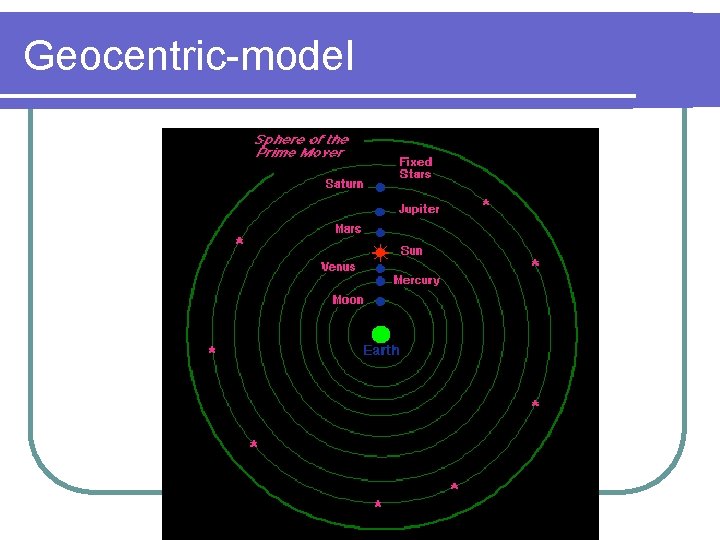 Geocentric-model

Sphere of the Prime Mover

Fixed Stars

Saturn

Jupiter

Mars

Sun

Venus

Mercury

Moon

Earth